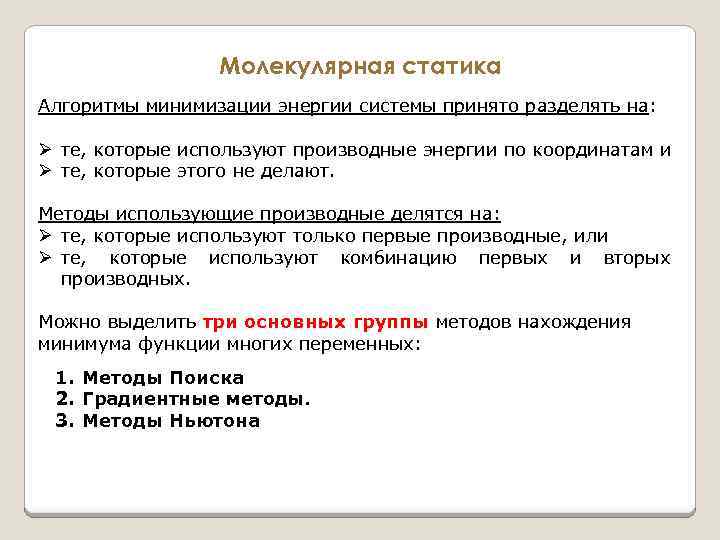 Молекулярная статика

Алгоритмы минимизации энергии системы принято разделять на:

➢ те, которые используют производные энергии по координатам и
➢ те, которые этого не делают.

Методы использующие производные делятся на:
➢ те, которые используют только первые производные, или
➢ те, которые используют комбинацию первых и вторых производных.

Можно выделить три основных группы методов нахождения минимума функции многих переменных:

1. Методы Поиска
2. Градиентные методы.
3. Методы Ньютона